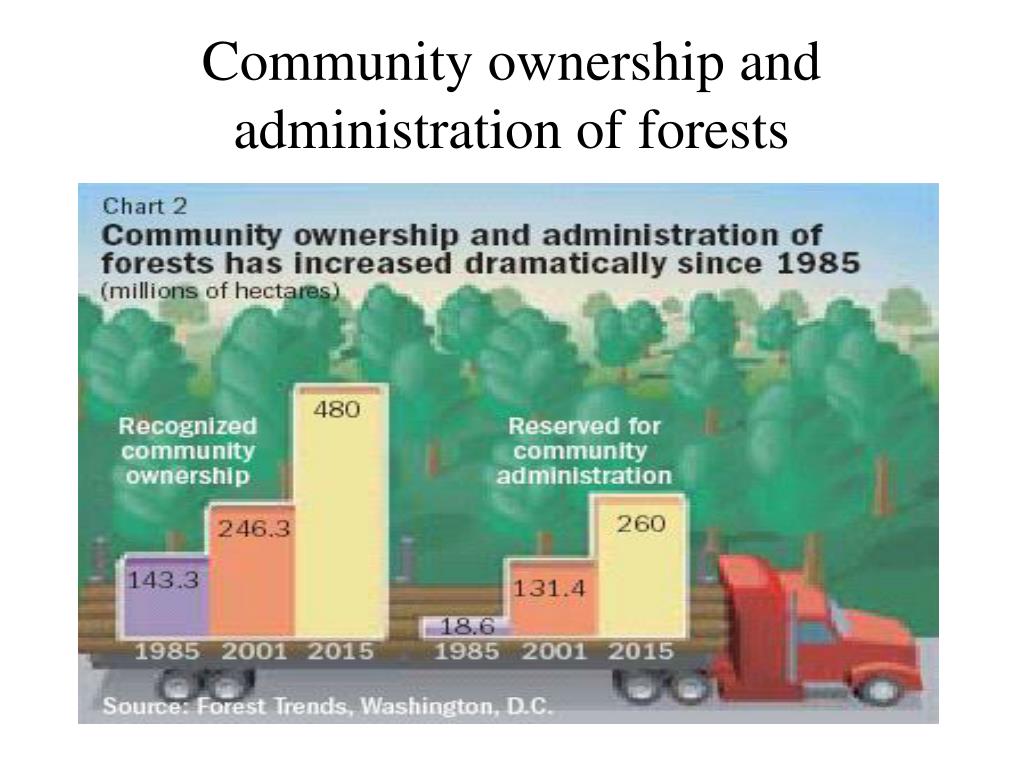 Community ownership and administration of forests

Chart 2

Community ownership and administration of forests has increased dramatically since 1985

(millions of hectares)

Recognized community ownership

143.3

246.3

480

1985 2001 2015

Reserved for community administration

18.6

131.4

260

1985 2001 2015

Source: Forest Trends, Washington, D.C.